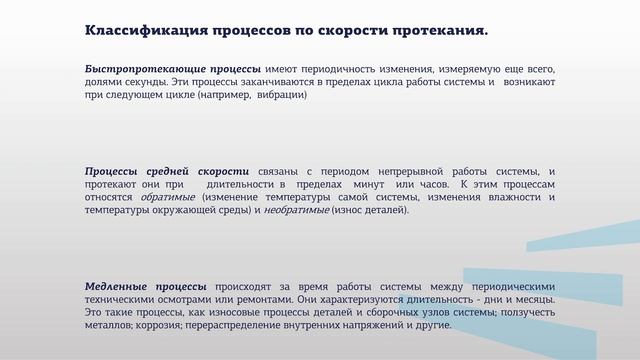 Классификация процессов по скорости протекания.

Быстропротекающие процессы имеют периодичность изменения, измеряемую еще всего, долями секунды. Эти процессы заканчиваются в пределах цикла работы системы и возникают при следующем цикле (например, вибрации)

Процессы средней скорости связаны с периодом непрерывной работы системы, и протекают они при длительности в пределах минут или часов. К этим процессам относятся обратимые (изменение температуры самой системы, изменения влажности и температуры окружающей среды) и необратимые (износ деталей).

Медленные процессы происходят за время работы системы между периодическими техническими осмотрами или ремонтами. Они характеризуются длительность - дни и месяцы. Это такие процессы, как износовые процессы деталей и сборочных узлов системы; ползучесть металлов; коррозия; перераспределение внутренних напряжений и другие.